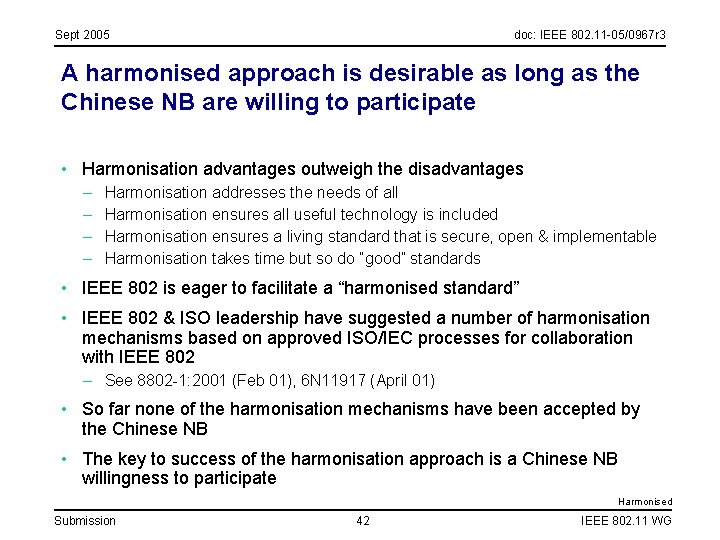 Sept 2005

doc: IEEE 802.11-05/0967r3

A harmonised approach is desirable as long as the Chinese NB are willing to participate

• Harmonisation advantages outweigh the disadvantages
– Harmonisation addresses the needs of all
– Harmonisation ensures all useful technology is included
– Harmonisation ensures a living standard that is secure, open & implementable
– Harmonisation takes time but so do "good" standards

• IEEE 802 is eager to facilitate a “harmonised standard”

• IEEE 802 & ISO leadership have suggested a number of harmonisation mechanisms based on approved ISO/IEC processes for collaboration with IEEE 802
– See 8802-1:2001 (Feb 01), 6N11917 (April 01)

• So far none of the harmonisation mechanisms have been accepted by the Chinese NB

• The key to success of the harmonisation approach is a Chinese NB willingness to participate

Harmonised

Submission

42

IEEE 802.11 WG